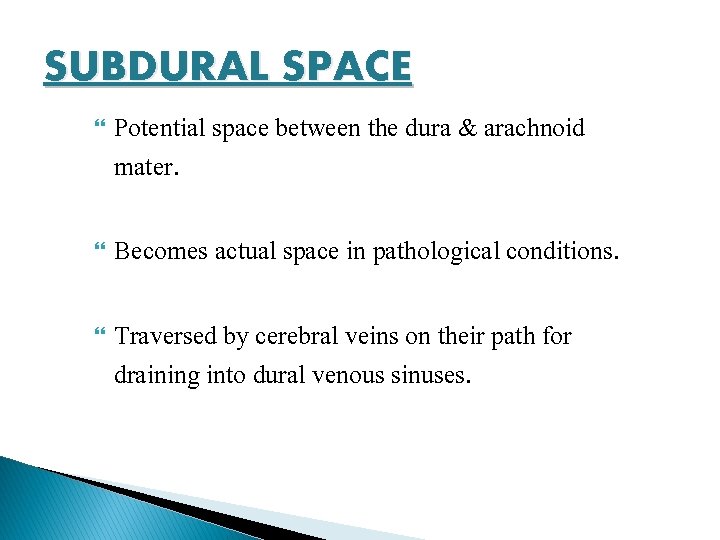 SUBDURAL SPACE

“ Potential space between the dura & arachnoid mater.

“ Becomes actual space in pathological conditions.

“ Traversed by cerebral veins on their path for draining into dural venous sinuses.